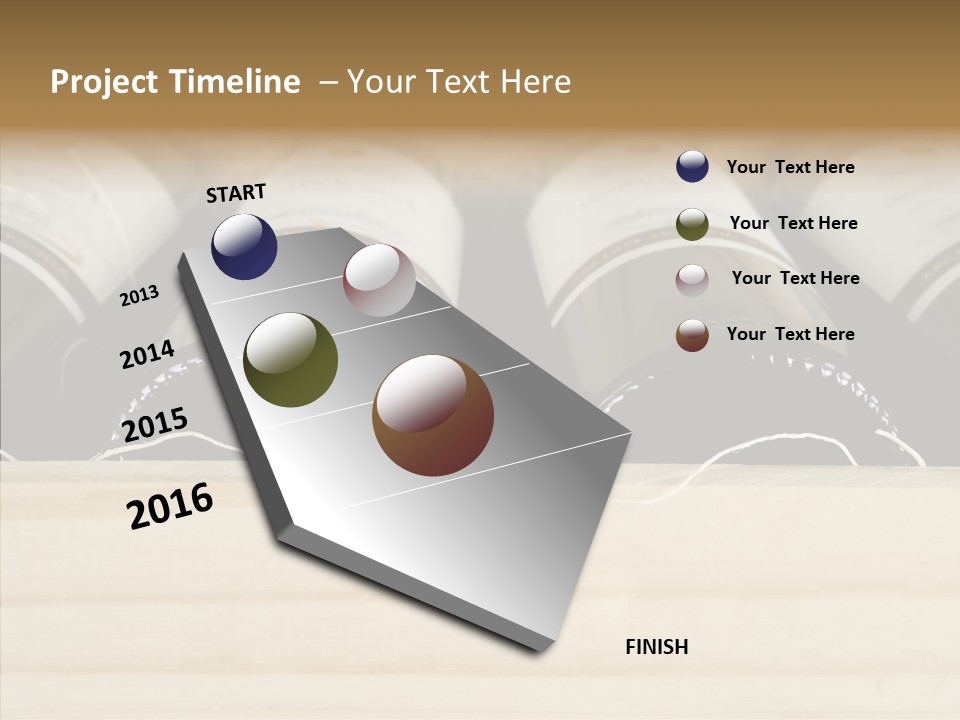 Project Timeline – Your Text Here

START

2013

2014

2015

2016

FINISH

Your Text Here

Your Text Here

Your Text Here

Your Text Here